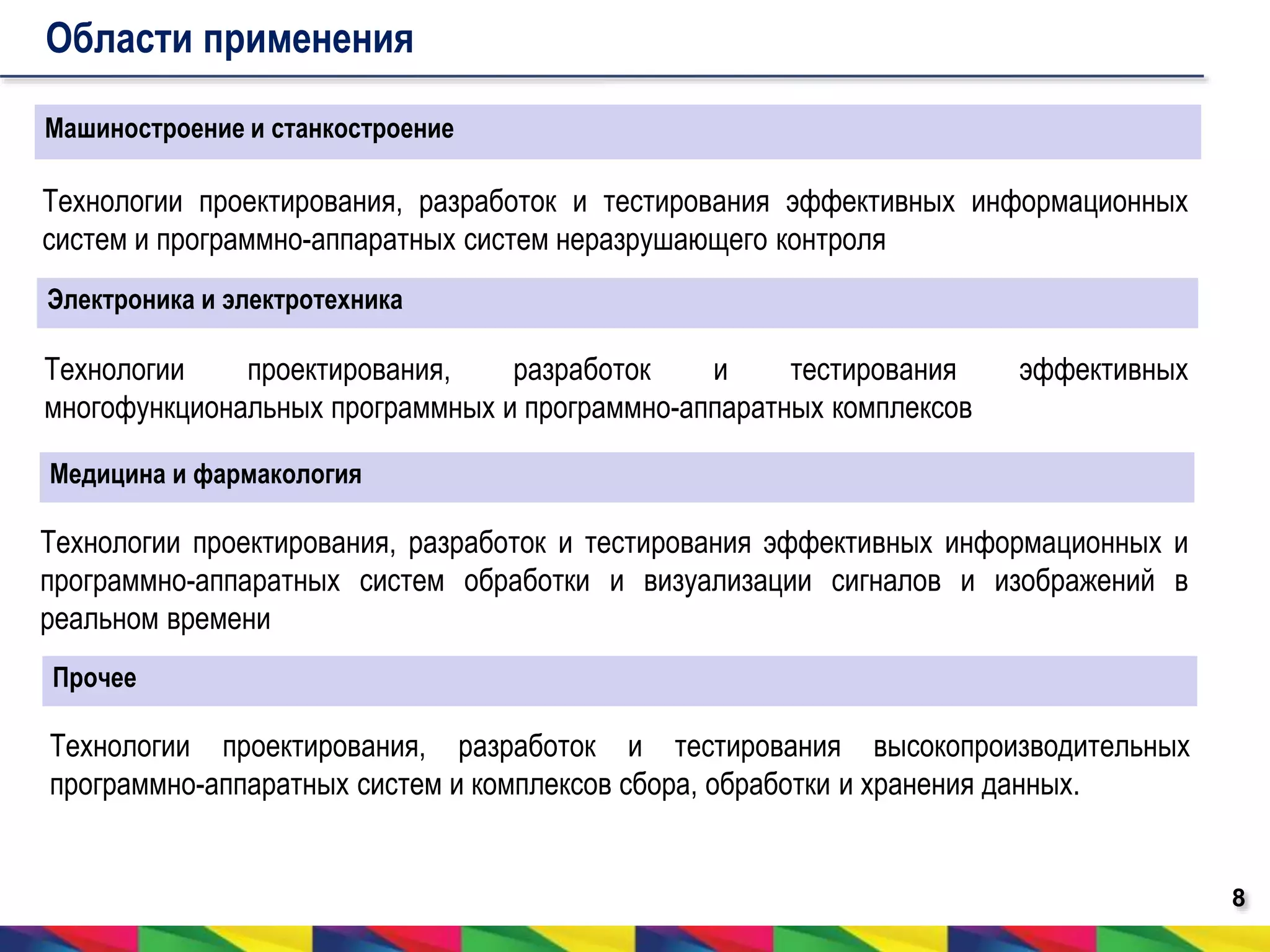 Области применения

Машиностроение и станкостроение

Технологии проектирования, разработок и тестирования эффективных информационных систем и программно-аппаратных систем неразрушающего контроля

Электроника и электротехника

Технологии проектирования, разработок и тестирования эффективных многофункциональных программных и программно-аппаратных комплексов

Медицина и фармакология

Технологии проектирования, разработок и тестирования эффективных информационных и программно-аппаратных систем обработки и визуализации сигналов и изображений в реальном времени

Прочее

Технологии проектирования, разработок и тестирования высокопроизводительных программно-аппаратных систем и комплексов сбора, обработки и хранения данных.

8